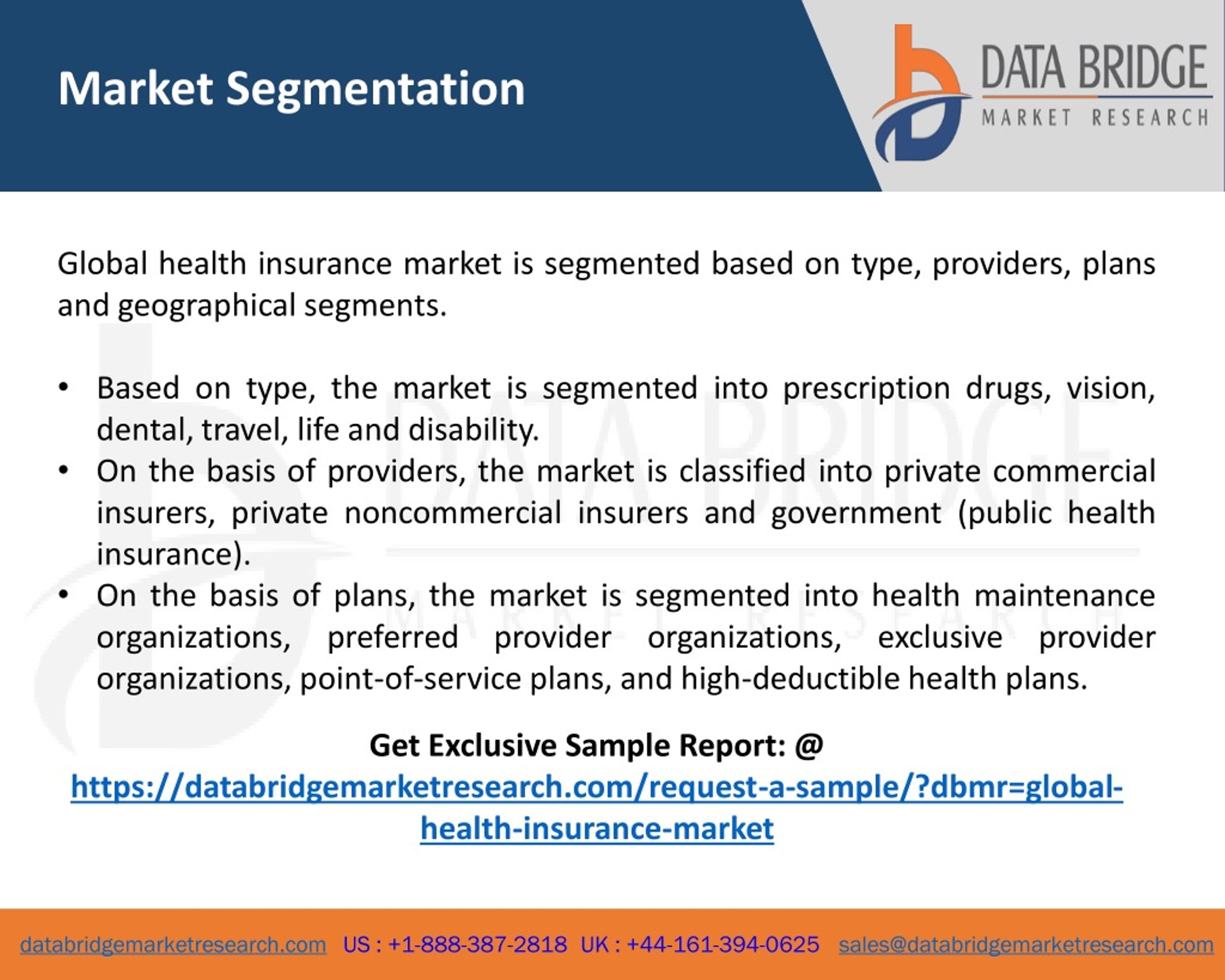 Market Segmentation

DATA BRIDGE
MARKET RESEARCH

Global health insurance market is segmented based on type, providers, plans and geographical segments.

• Based on type, the market is segmented into prescription drugs, vision, dental, travel, life and disability.
• On the basis of providers, the market is classified into private commercial insurers, private noncommercial insurers and government (public health insurance).
• On the basis of plans, the market is segmented into health maintenance organizations, preferred provider organizations, exclusive provider organizations, point-of-service plans, and high-deductible health plans.

Get Exclusive Sample Report: @
https://databridgemarketresearch.com/request-a-sample/?dbmr=global-health-insurance-market

databridgemarketresearch.com US : +1-888-387-2818 UK : +44-161-394-0625 sales@databridgemarketresearch.com